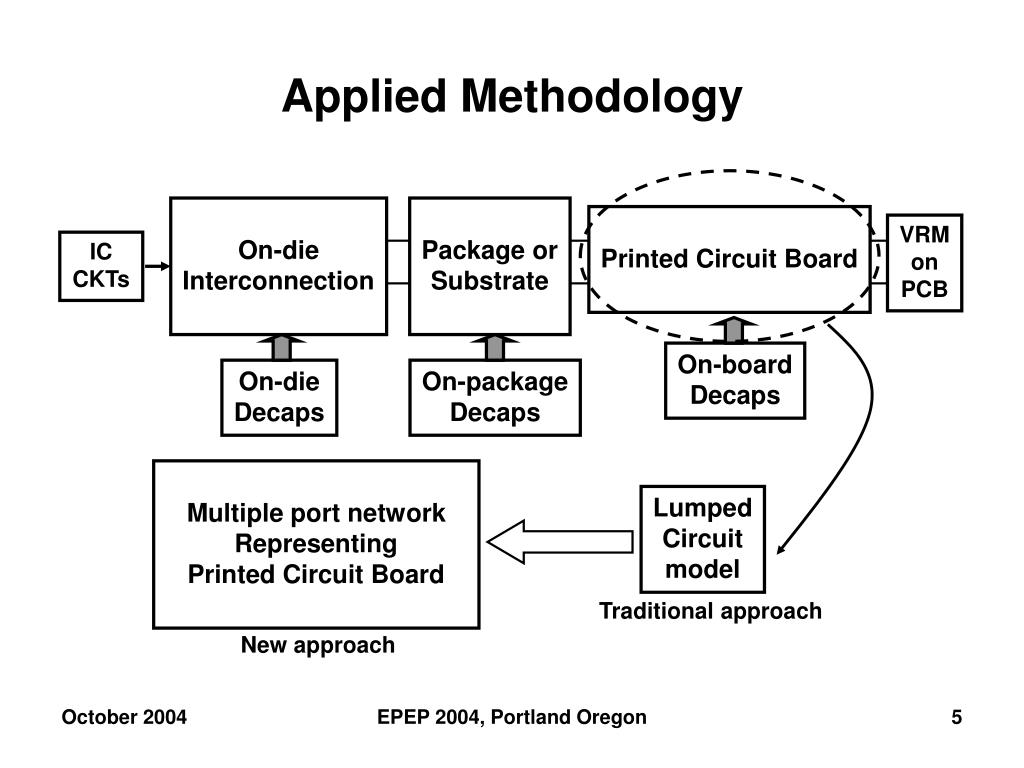 Applied Methodology

IC CKTs

On-die Interconnection

Package or Substrate

Printed Circuit Board

VRM on PCB

On-die Decaps

On-package Decaps

On-board Decaps

Multiple port network Representing Printed Circuit Board

New approach

Lumped Circuit model

Traditional approach

October 2004

EPEP 2004, Portland Oregon

5